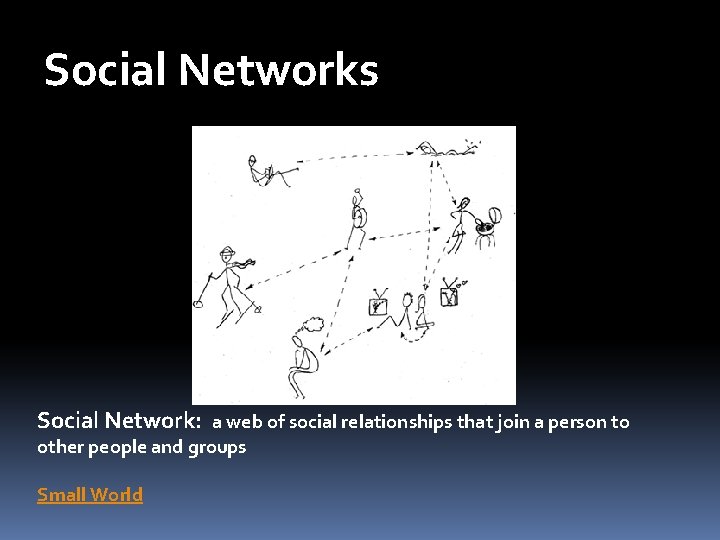 Social Networks

Social Network: a web of social relationships that join a person to other people and groups

Small World